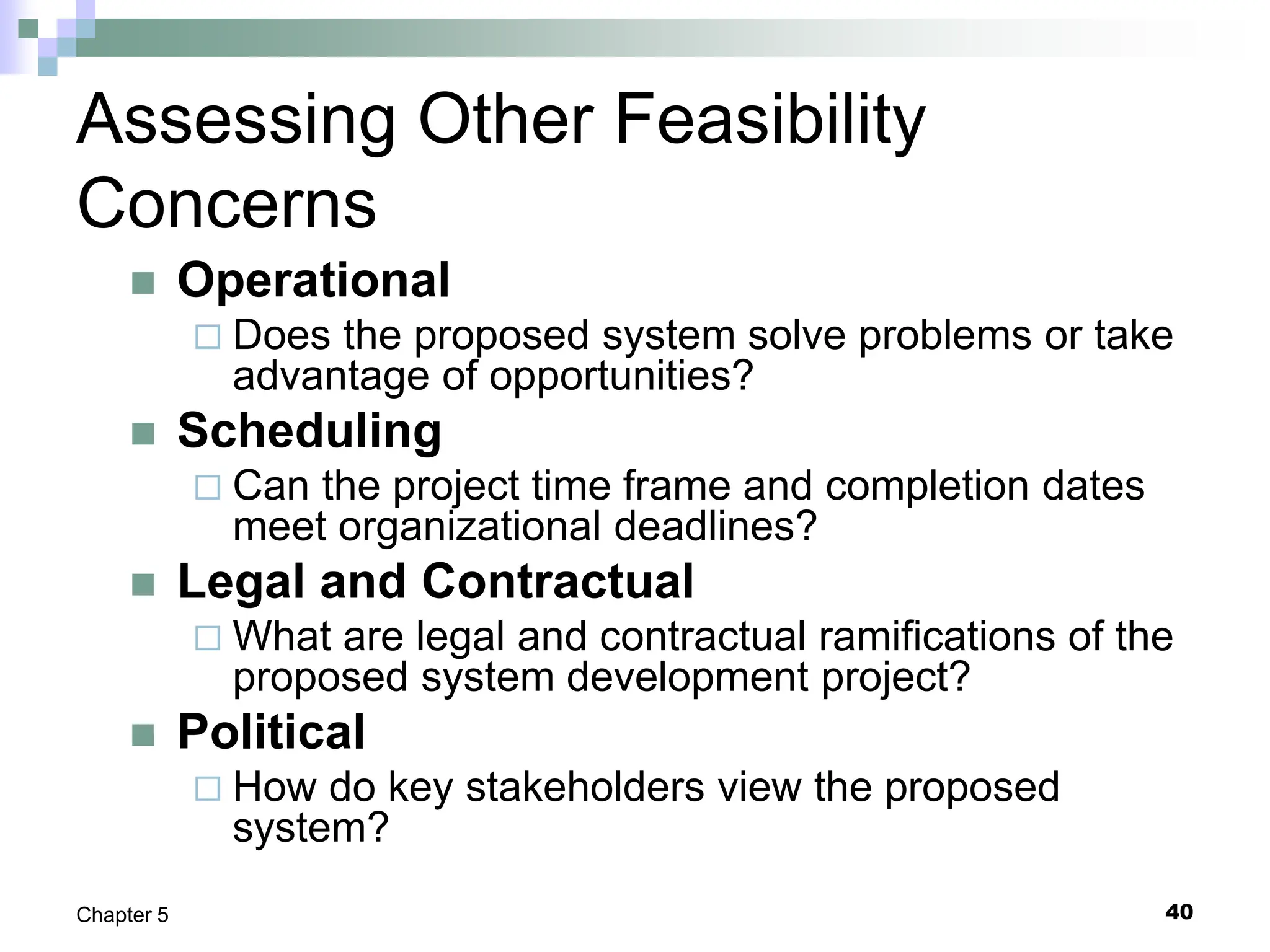 Assessing Other Feasibility Concerns

Operational

Does the proposed system solve problems or take advantage of opportunities?

Scheduling

Can the project time frame and completion dates meet organizational deadlines?

Legal and Contractual

What are legal and contractual ramifications of the proposed system development project?

Political

How do key stakeholders view the proposed system?

Chapter 5

40